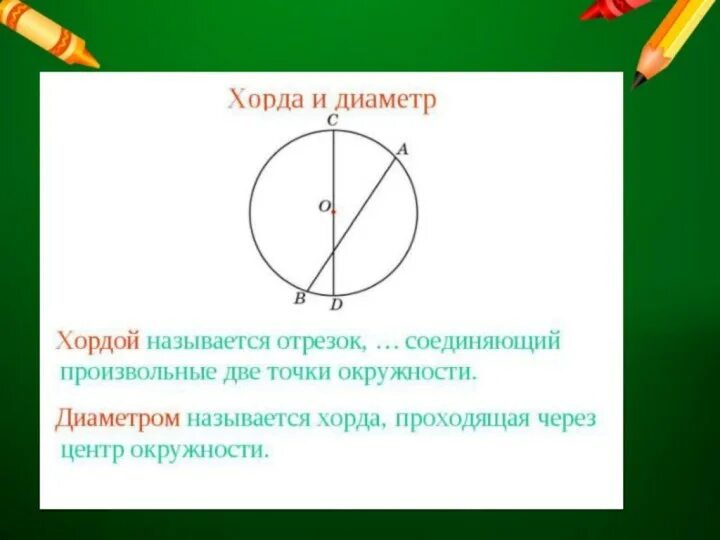 Хорда и диаметр

C
A
O
B
D

Хордой называется отрезок, … соединяющий произвольные две точки окружности.

Диаметром называется хорда, проходящая через центр окружности.